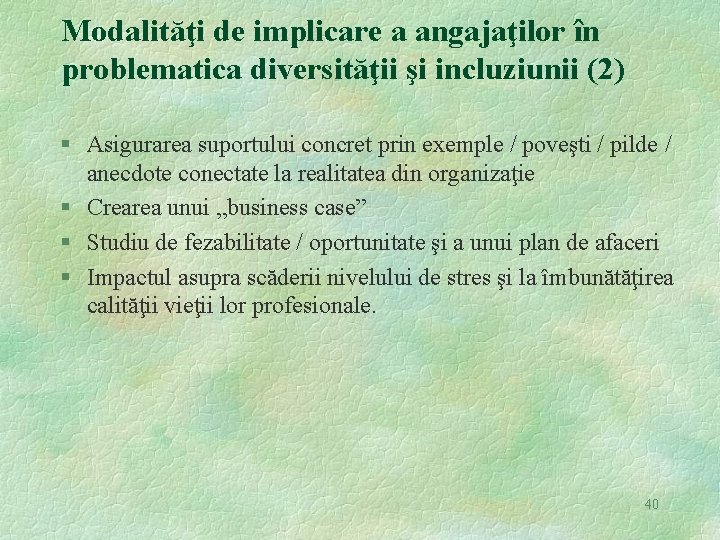 Modalităţi de implicare a angajaţilor în problematica diversităţii şi incluziunii (2)

§ Asigurarea suportului concret prin exemple / poveşti / pilde / anecdote conectate la realitatea din organizaţie
§ Crearea unui „business case”
§ Studiu de fezabilitate / oportunitate şi a unui plan de afaceri
§ Impactul asupra scăderii nivelului de stres şi la îmbunătăţirea calităţii vieţii lor profesionale.

40